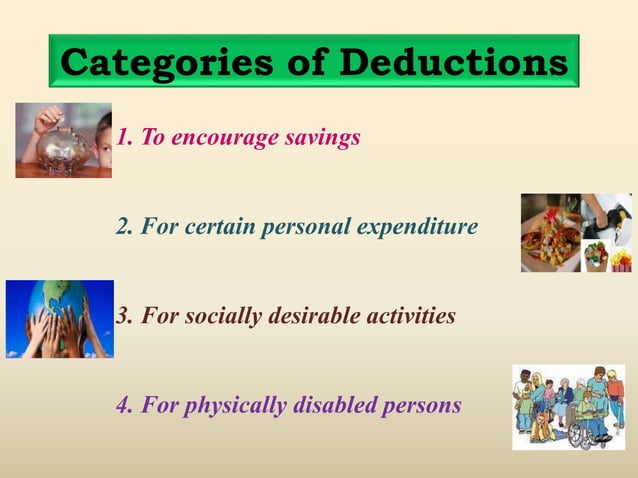 Categories of Deductions

1. To encourage savings

2. For certain personal expenditure

3. For socially desirable activities

4. For physically disabled persons